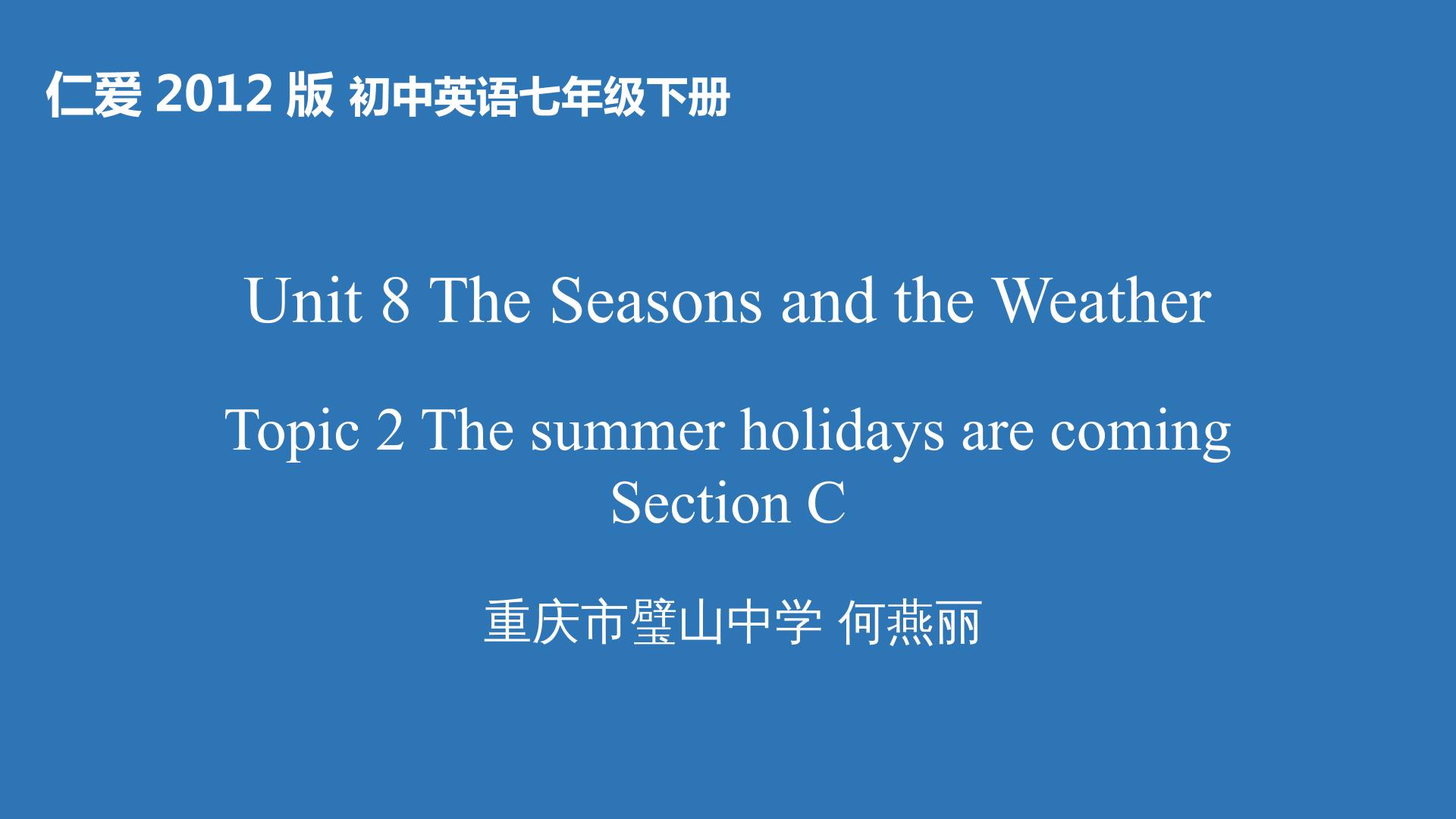 仁爱2012版 初中英语七年级下册

Unit 8 The Seasons and the Weather

Topic 2 The summer holidays are coming
Section C

重庆市璧山中学 何燕丽